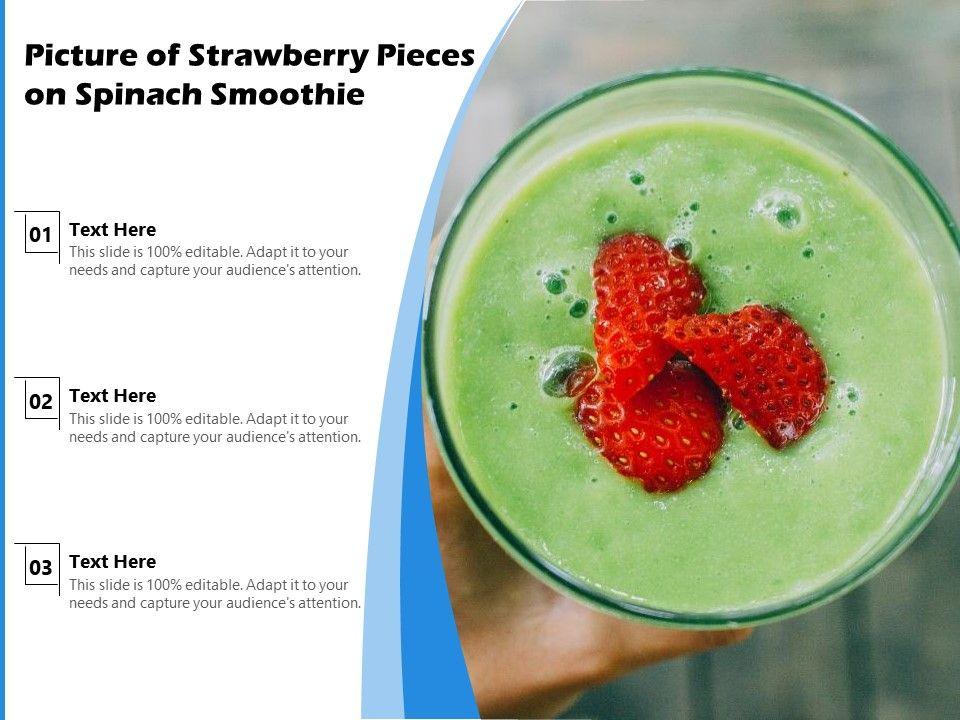 Picture of Strawberry Pieces on Spinach Smoothie

01

Text Here

This slide is 100% editable. Adapt it to your needs and capture your audience's attention.

02

Text Here

This slide is 100% editable. Adapt it to your needs and capture your audience's attention.

03

Text Here

This slide is 100% editable. Adapt it to your needs and capture your audience's attention.